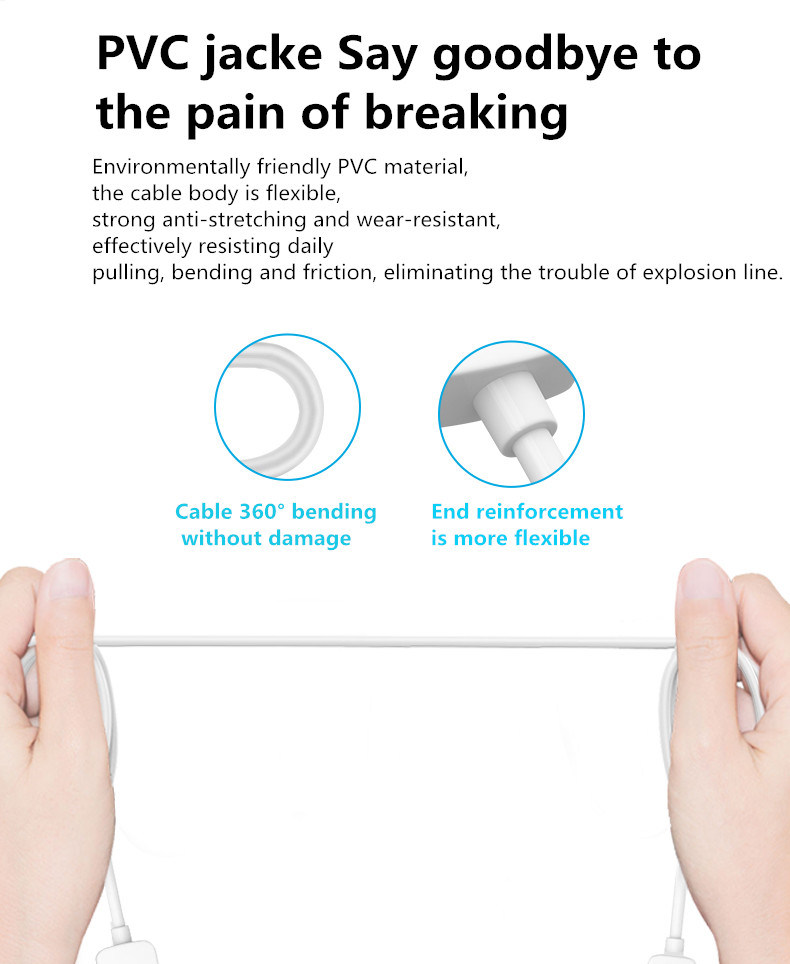 PVC jacke Say goodbye to the pain of breaking

Environmentally friendly PVC material, the cable body is flexible, strong anti-stretching and wear-resistant, effectively resisting daily pulling, bending and friction, eliminating the trouble of explosion line.

Cable 360° bending without damage

End reinforcement is more flexible